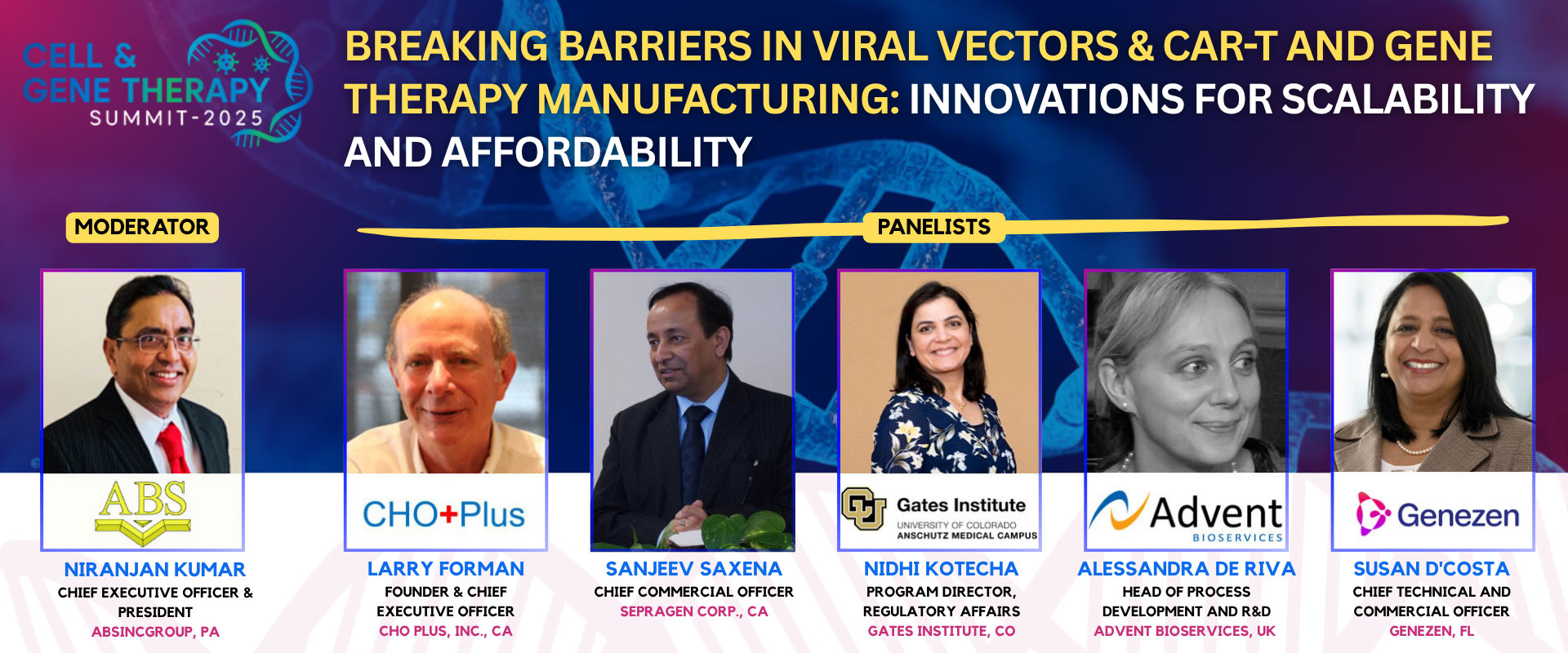 CELL & GENE THERAPY SUMMIT-2025

BREAKING BARRIERS IN VIRAL VECTORS & CAR-T AND GENE THERAPY MANUFACTURING: INNOVATIONS FOR SCALABILITY AND AFFORDABILITY

MODERATOR

PANELISTS

ABS

NIRANJAN KUMAR
CHIEF EXECUTIVE OFFICER & PRESIDENT
ABSINCGROUP, PA

CHO+Plus

LARRY FORMAN
FOUNDER & CHIEF EXECUTIVE OFFICER
CHO PLUS, INC., CA

SANJEEV SAXENA
CHIEF COMMERCIAL OFFICER
SEPRAGEN CORP., CA

Gates Institute
UNIVERSITY OF COLORADO
ANSCHUTZ MEDICAL CAMPUS

NIDHI KOTECHA
PROGRAM DIRECTOR, REGULATORY AFFAIRS
GATES INSTITUTE, CO

Advent BIOSERVICES

ALESSANDRA DE RIVA
HEAD OF PROCESS DEVELOPMENT AND R&D
ADVENT BIOSERVICES, UK

Genezen

SUSAN D'COSTA
CHIEF TECHNICAL AND COMMERCIAL OFFICER
GENEZEN, FL